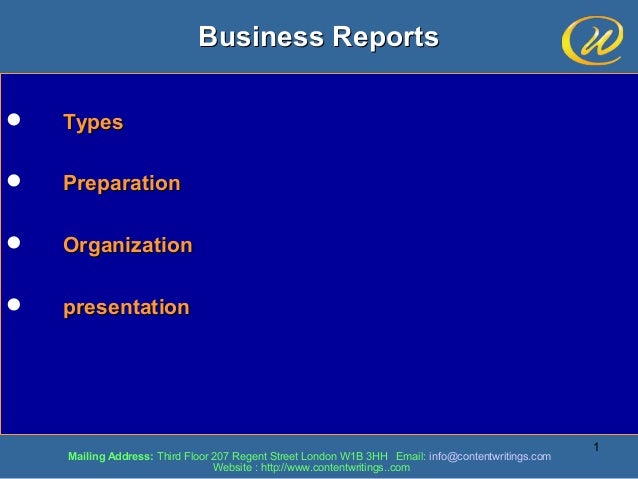 Business Reports

- Types
- Preparation
- Organization
- presentation

1

Mailing Address: Third Floor 207 Regent Street London W1B 3HH Email: info@contentwritings.com
Website : http://www.contentwritings..com